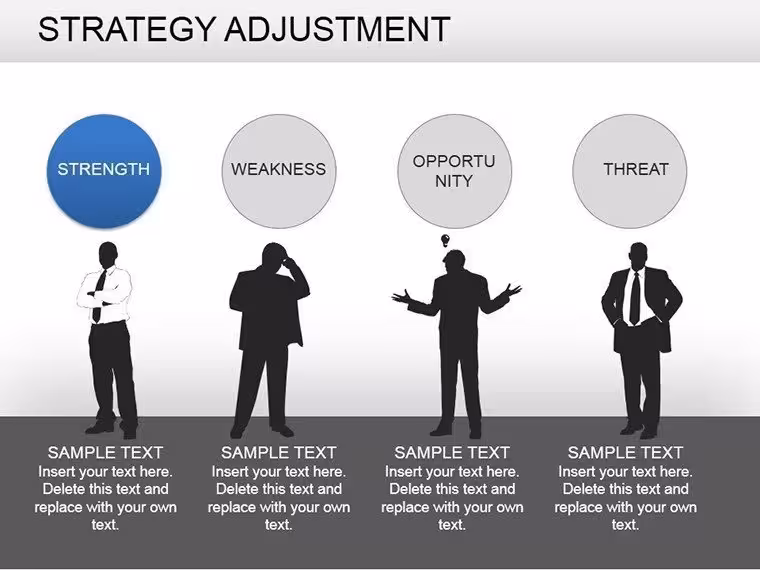 STRATEGY ADJUSTMENT

STRENGTH

WEAKNESS

OPPORTU NITY

THREAT

SAMPLE TEXT
Insert your text here. Delete this text and replace with your own text.

SAMPLE TEXT
Insert your text here. Delete this text and replace with your own text.

SAMPLE TEXT
Insert your text here. Delete this text and replace with your own text.

SAMPLE TEXT
Insert your text here. Delete this text and replace with your own text.